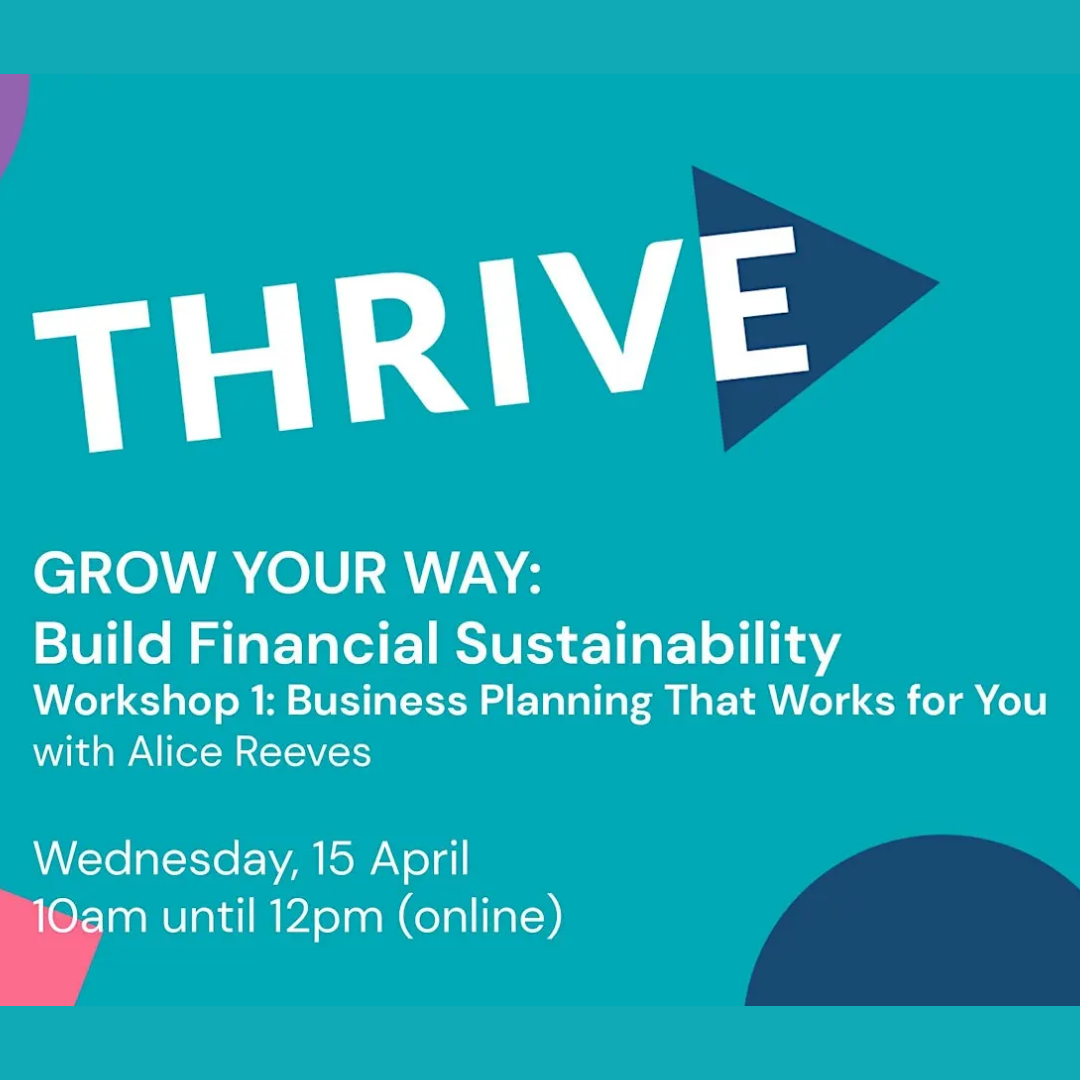 THRIVE

GROW YOUR WAY:
Build Financial Sustainability
Workshop 1: Business Planning That Works for You
with Alice Reeves

Wednesday, 15 April
10am until 12pm (online)